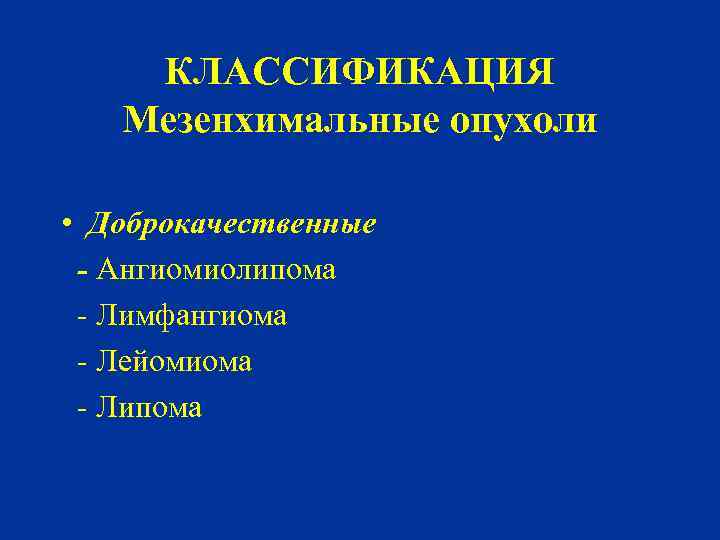 КЛАССИФИКАЦИЯ
Мезенхимальные опухоли

• Доброкачественные
- Ангиомиолипома
- Лимфангиома
- Лейомиома
- Липома